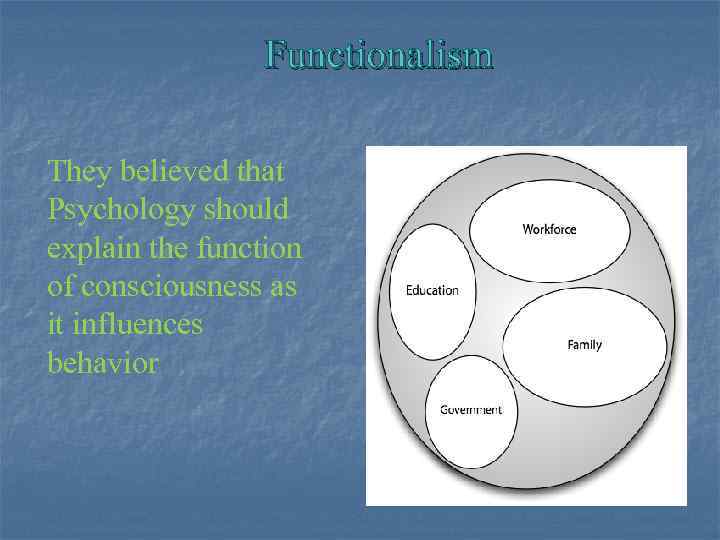 Functionalism

They believed that Psychology should explain the function of consciousness as it influences behavior

Workforce

Education

Family

Government